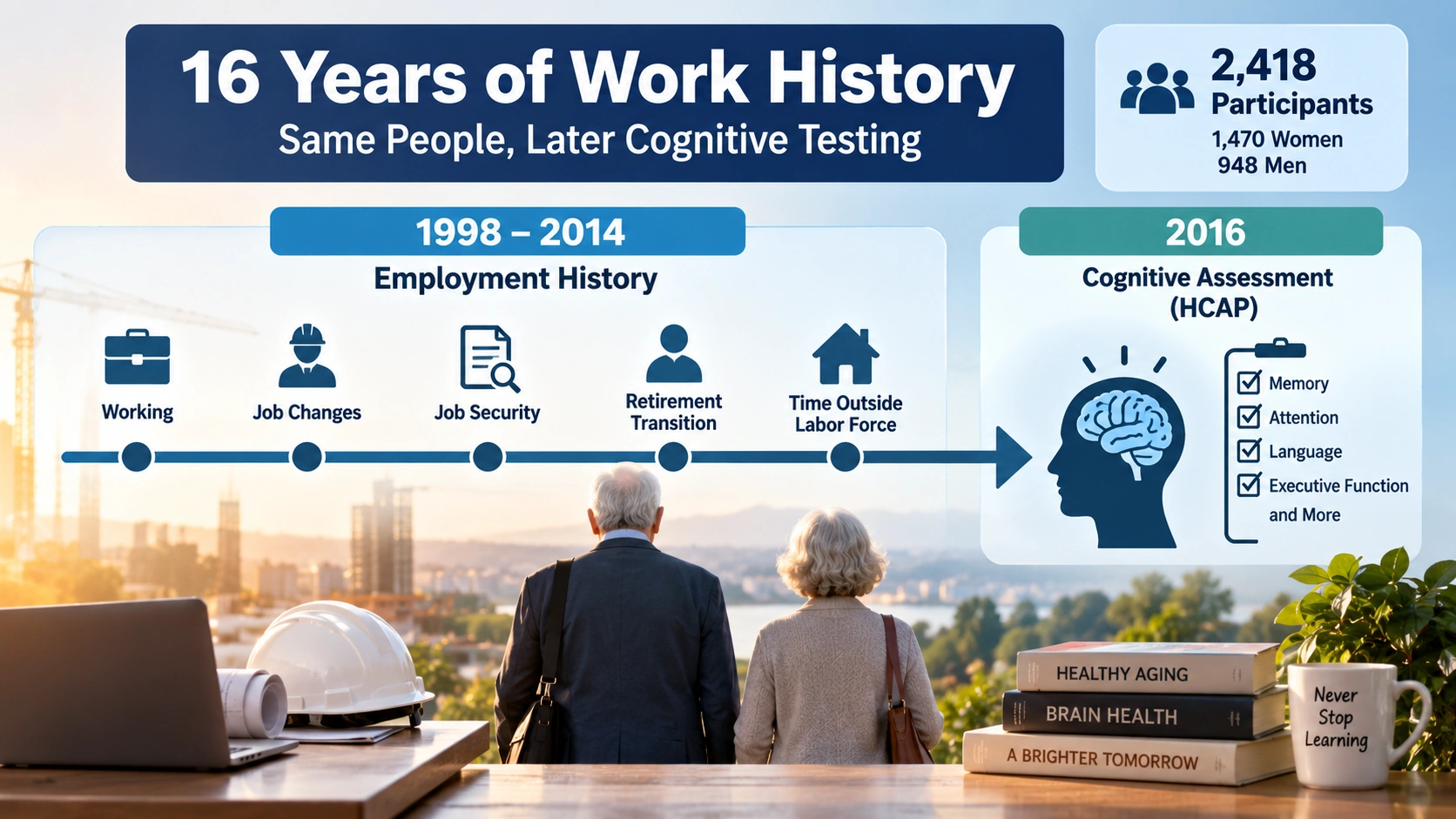 16 Years of Work History
Same People, Later Cognitive Testing

2,418
Participants
1,470 Women
948 Men

1998 – 2014
Employment History

Working
Job Changes
Job Security
Retirement Transition
Time Outside Labor Force

2016
Cognitive Assessment (HCAP)

Memory
Attention
Language
Executive Function
and More

HEALTHY AGING
BRAIN HEALTH
A BRIGHTER TOMORROW

Never Stop Learning